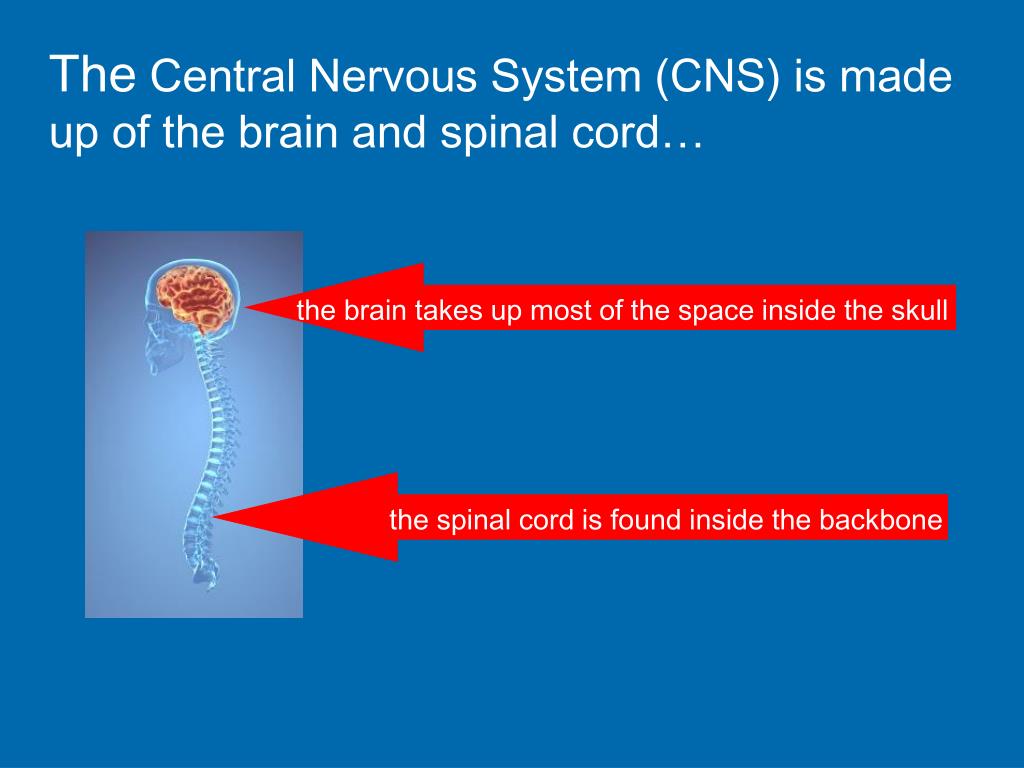 The Central Nervous System (CNS) is made up of the brain and spinal cord…

the brain takes up most of the space inside the skull

the spinal cord is found inside the backbone